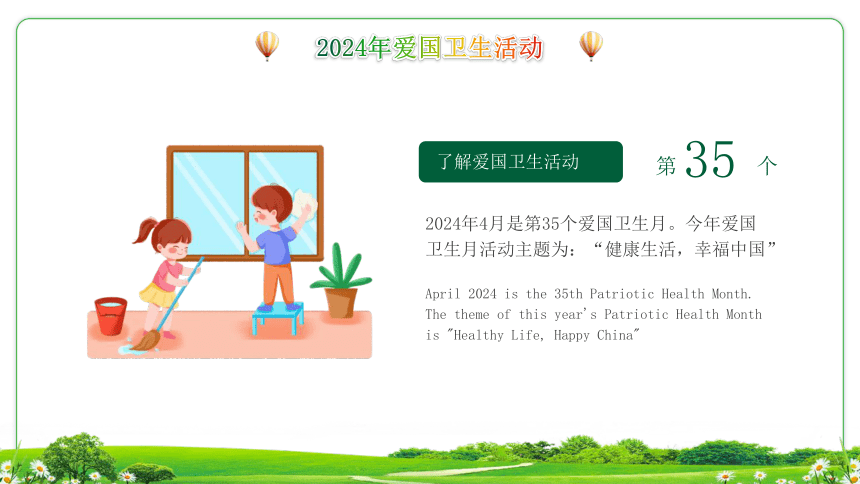 2024年爱国卫生活动

了解爱国卫生活动

第 35 个

2024年4月是第35个爱国卫生月。今年爱国卫生月活动主题为：“健康生活，幸福中国”

April 2024 is the 35th Patriotic Health Month. The theme of this year's Patriotic Health Month is "Healthy Life, Happy China"